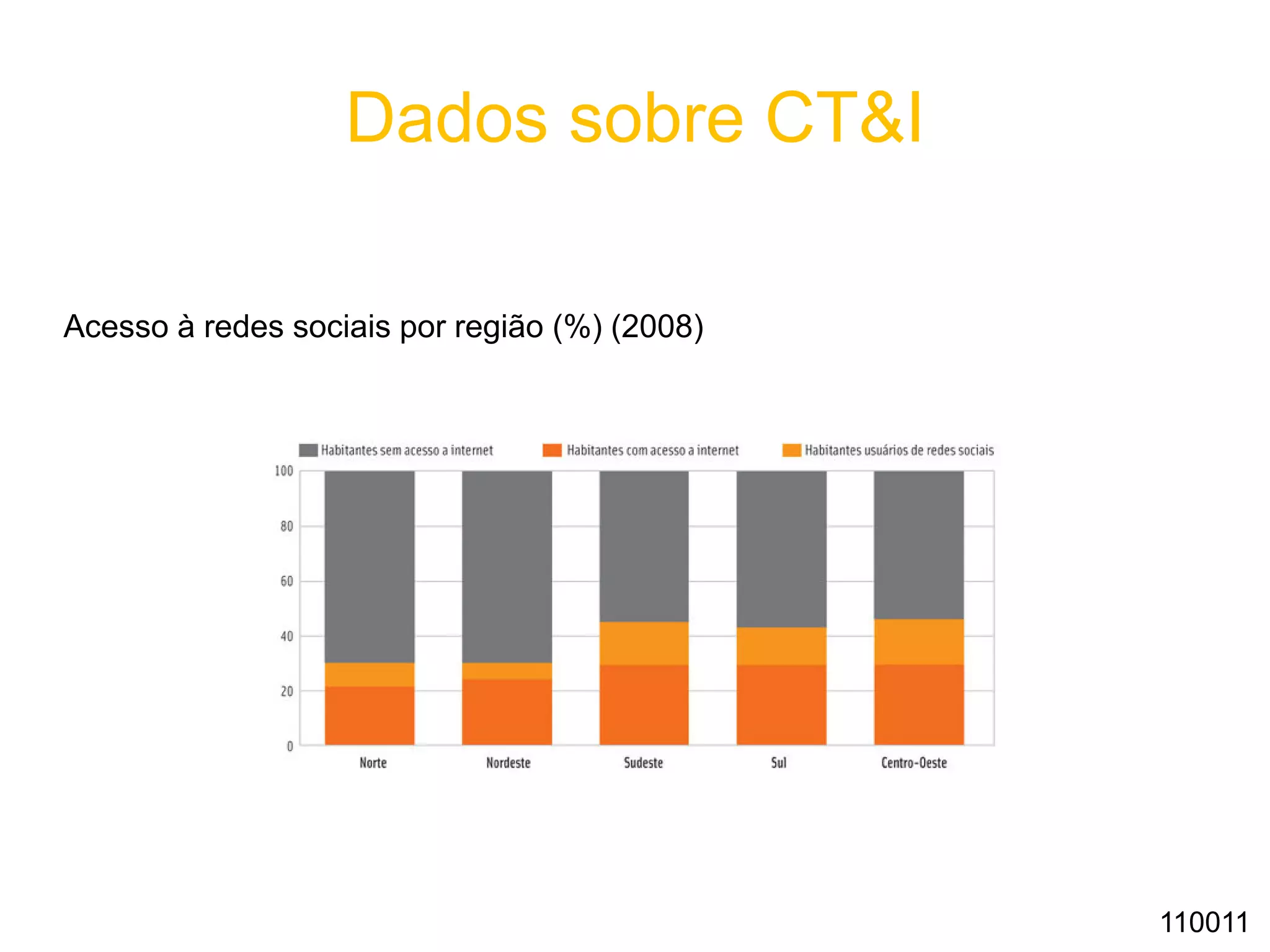 Dados sobre CT&I

Acesso à redes sociais por região (%) (2008)

Habitantes sem acesso a internet
Habitantes com acesso a internet
Habitantes usuários de redes sociais

100
80
60
40
20
0

Norte
Nordeste
Sudeste
Sul
Centro-Oeste

110011